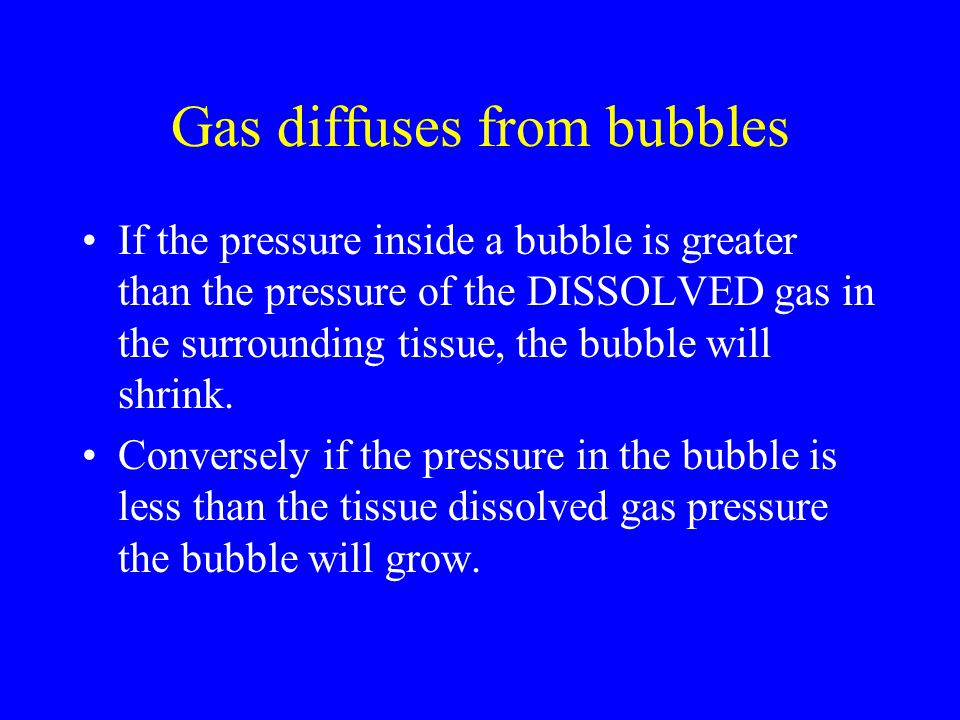 Gas diffuses from bubbles

• If the pressure inside a bubble is greater than the pressure of the DISSOLVED gas in the surrounding tissue, the bubble will shrink.

• Conversely if the pressure in the bubble is less than the tissue dissolved gas pressure the bubble will grow.